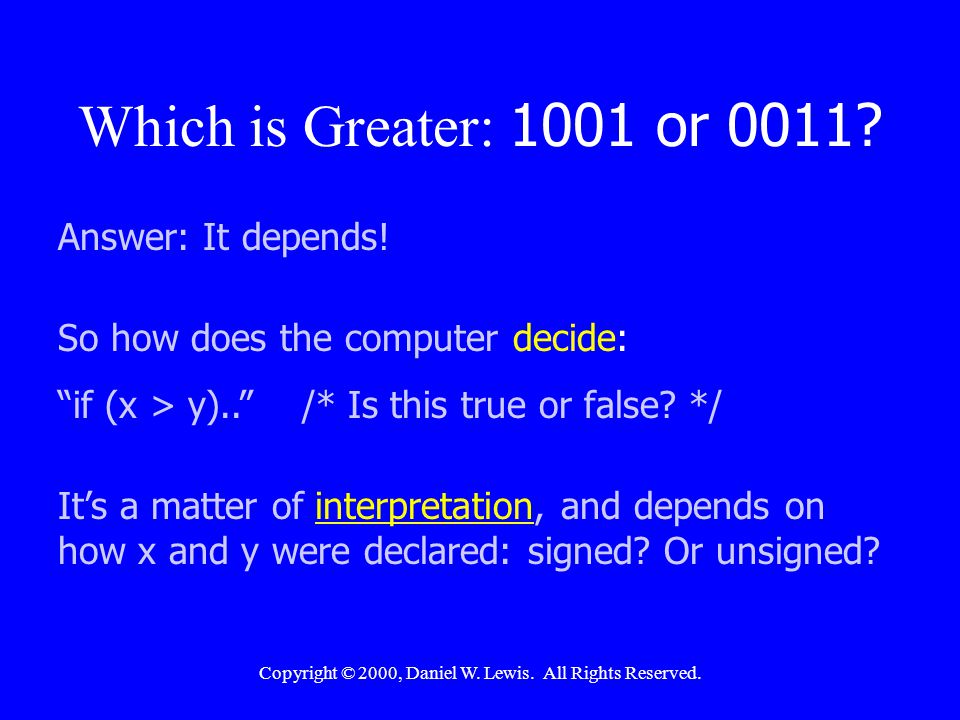 Which is Greater: 1001 or 0011?

Answer: It depends!

So how does the computer decide:

“if (x > y)..” /* Is this true or false? */

It’s a matter of interpretation, and depends on how x and y were declared: signed? Or unsigned?

Copyright © 2000, Daniel W. Lewis. All Rights Reserved.